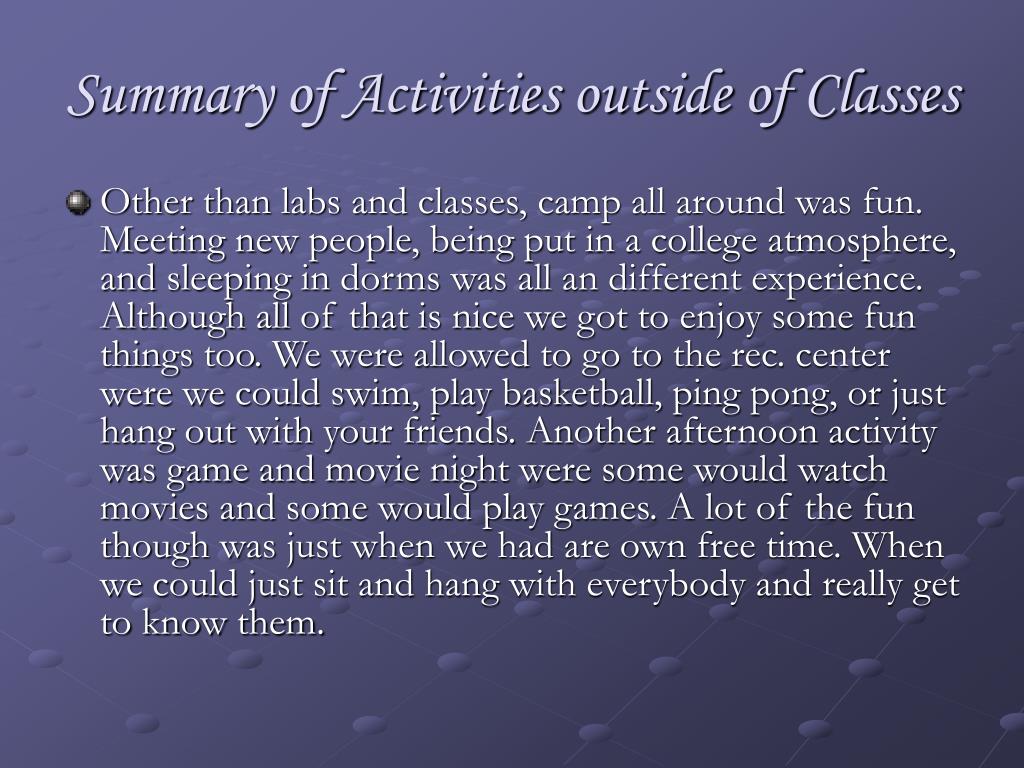 Summary of Activities outside of Classes

Other than labs and classes, camp all around was fun. Meeting new people, being put in a college atmosphere, and sleeping in dorms was all an different experience. Although all of that is nice we got to enjoy some fun things too. We were allowed to go to the rec. center were we could swim, play basketball, ping pong, or just hang out with your friends. Another afternoon activity was game and movie night were some would watch movies and some would play games. A lot of the fun though was just when we had are own free time. When we could just sit and hang with everybody and really get to know them.